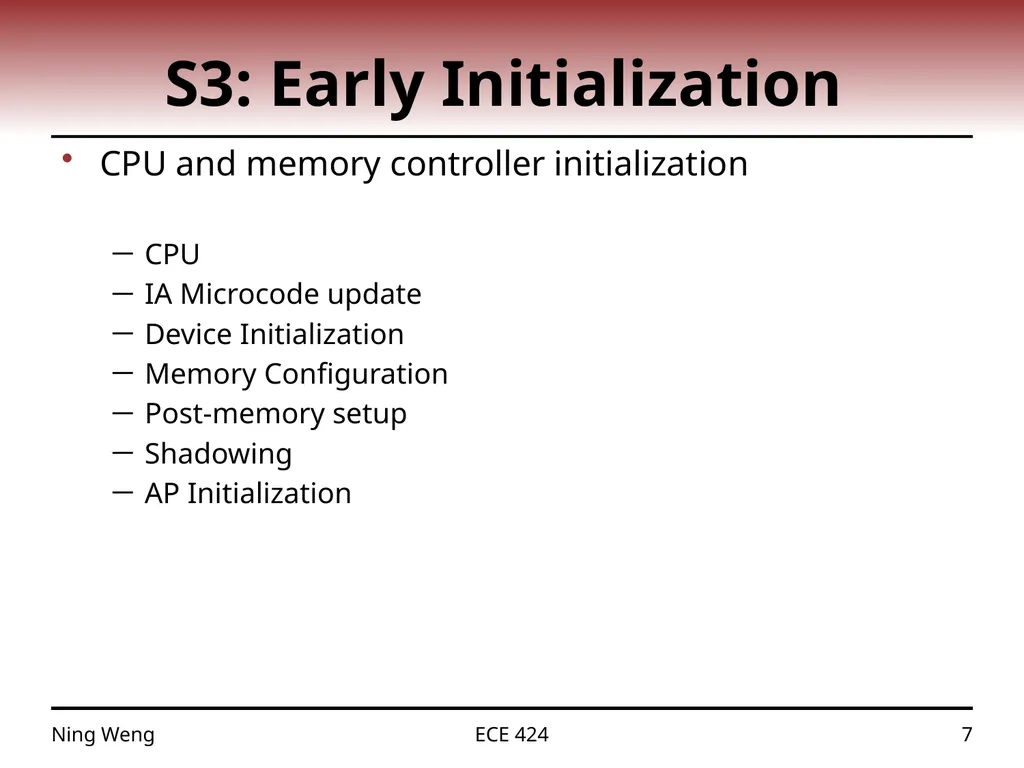 S3: Early Initialization

• CPU and memory controller initialization

– CPU
– IA Microcode update
– Device Initialization
– Memory Configuration
– Post-memory setup
– Shadowing
– AP Initialization

Ning Weng

ECE 424

7